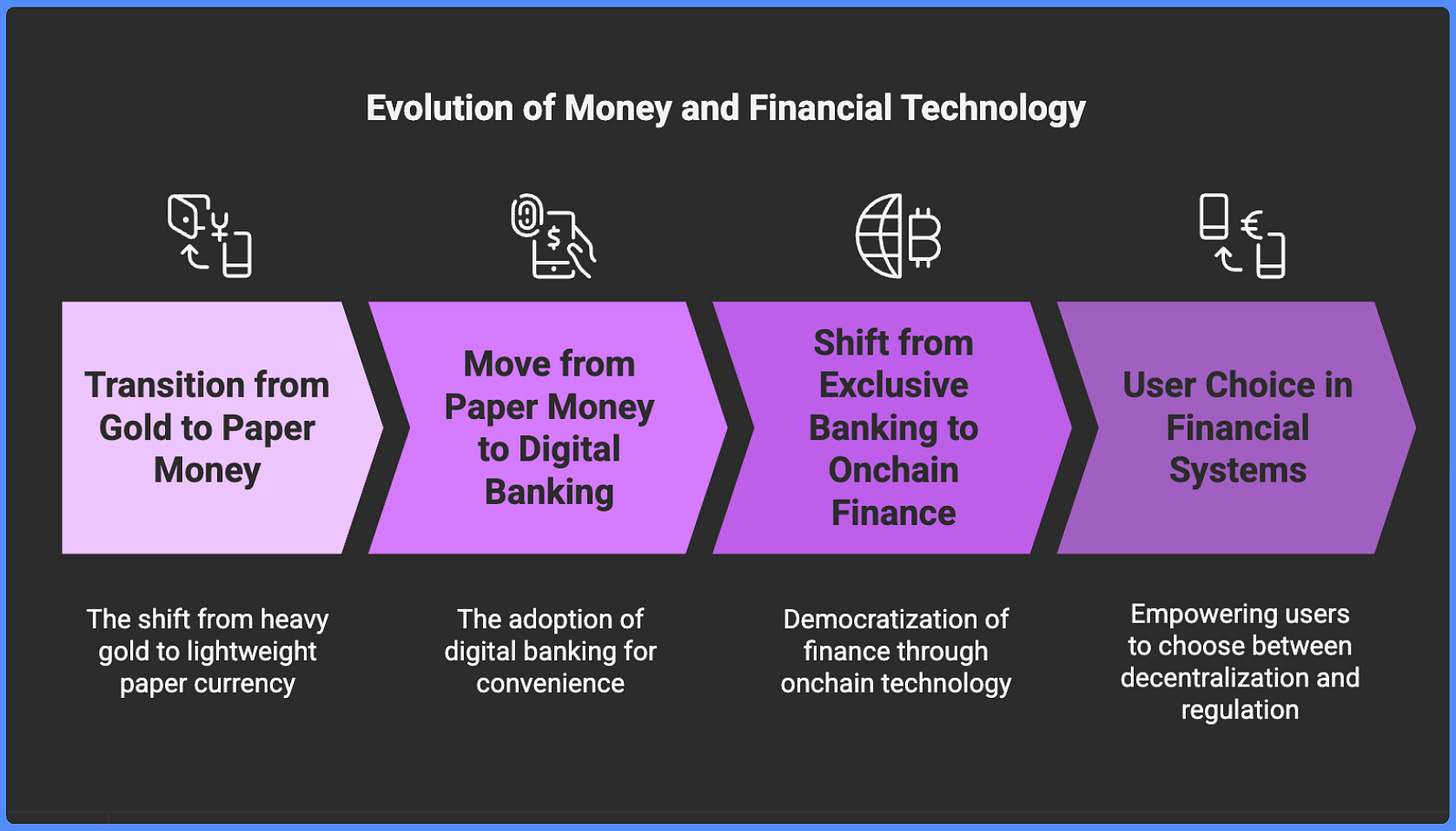 Evolution of Money and Financial Technology

Transition from Gold to Paper Money

Move from Paper Money to Digital Banking

Shift from Exclusive Banking to Onchain Finance

User Choice in Financial Systems

The shift from heavy gold to lightweight paper currency

The adoption of digital banking for convenience

Democratization of finance through onchain technology

Empowering users to choose between decentralization and regulation